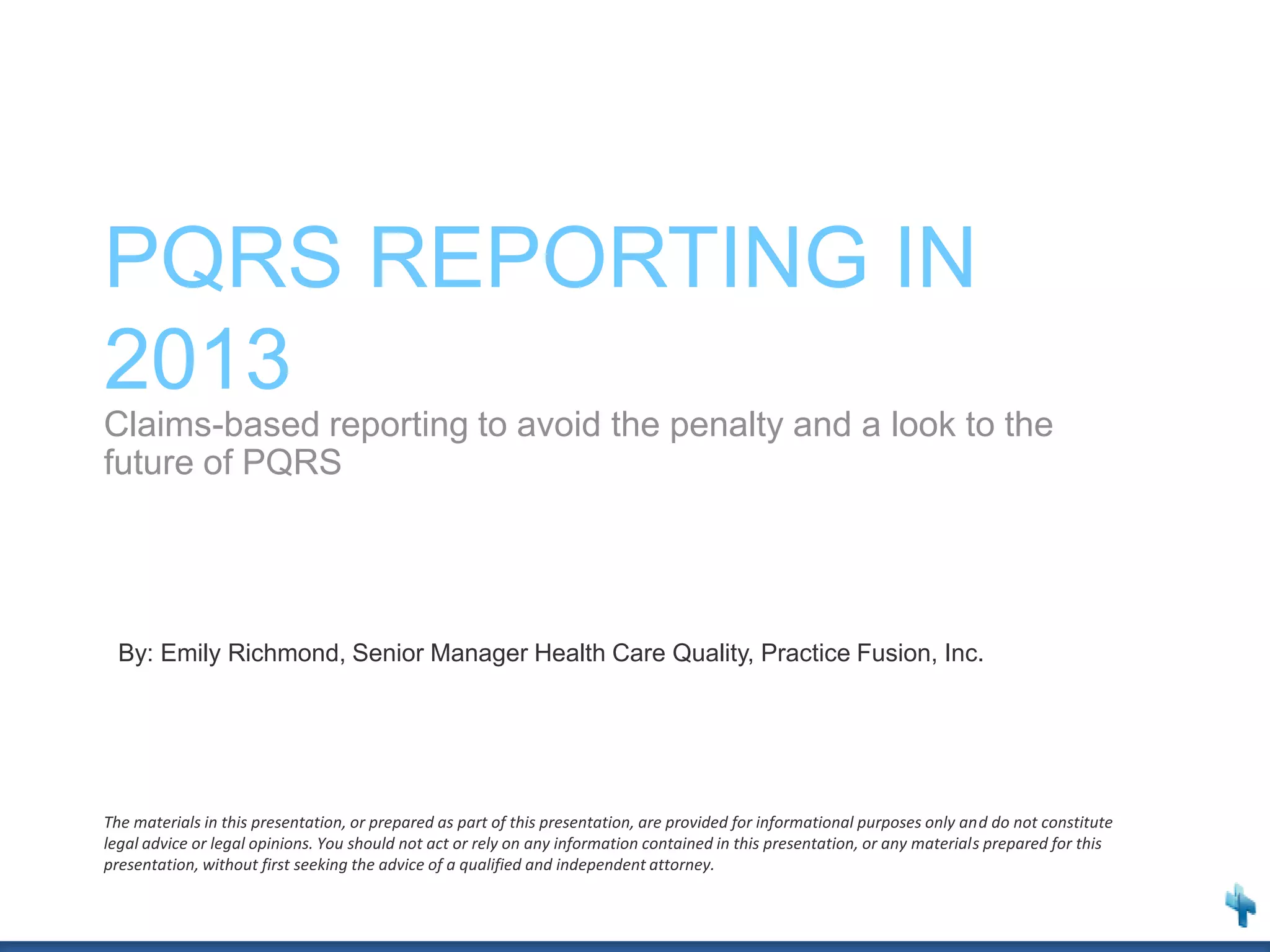 PQRS REPORTING IN 2013

Claims-based reporting to avoid the penalty and a look to the future of PQRS

By: Emily Richmond, Senior Manager Health Care Quality, Practice Fusion, Inc.

The materials in this presentation, or prepared as part of this presentation, are provided for informational purposes only and do not constitute legal advice or legal opinions. You should not act or rely on any information contained in this presentation, or any materials prepared for this presentation, without first seeking the advice of a qualified and independent attorney.